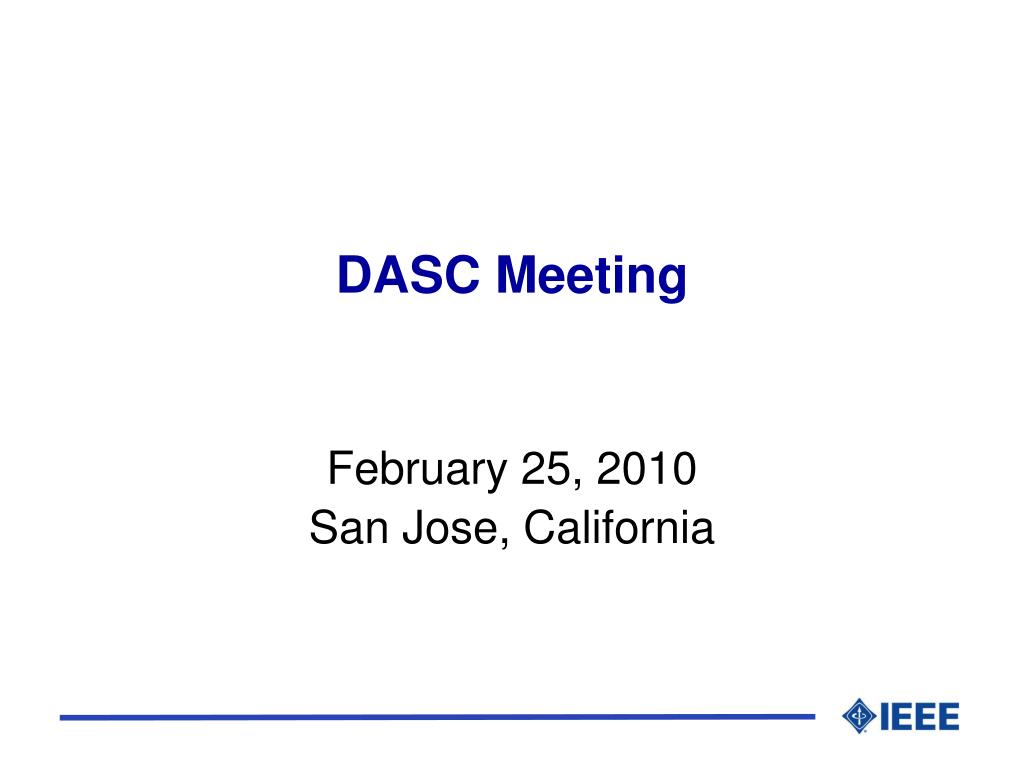 DASC Meeting

February 25, 2010
San Jose, California

IEEE